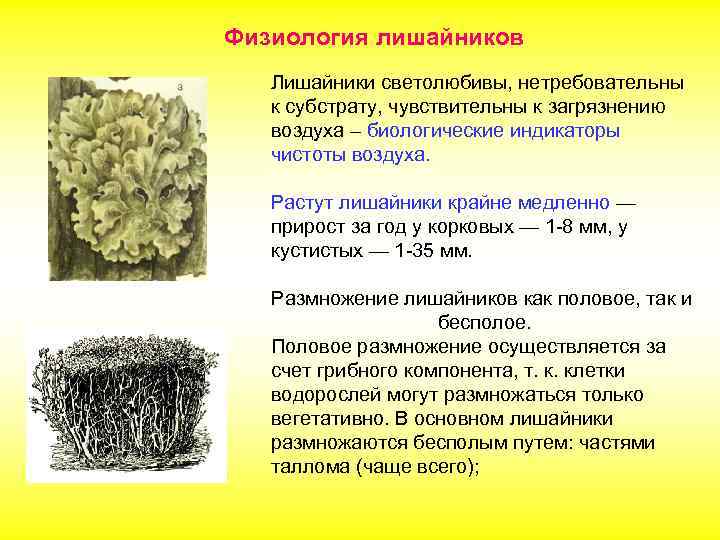 Физиология лишайников

а

Лишайники светолюбивы, нетребовательны к субстрату, чувствительны к загрязнению воздуха – биологические индикаторы чистоты воздуха.

Растут лишайники крайне медленно — прирост за год у корковых — 1-8 мм, у кустистых — 1-35 мм.

Размножение лишайников как половое, так и бесполое.
Половое размножение осуществляется за счет грибного компонента, т. к. клетки водорослей могут размножаться только вегетативно. В основном лишайники размножаются бесполым путем: частями таллома (чаще всего);